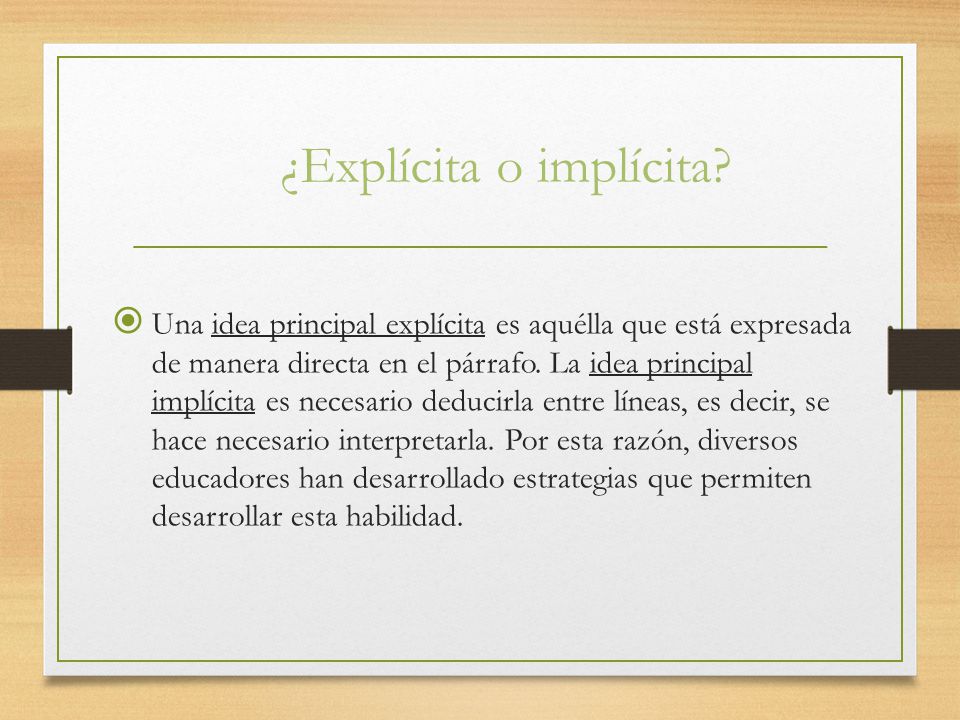 ¿Explícita o implícita?

Una idea principal explícita es aquélla que está expresada de manera directa en el párrafo. La idea principal implícita es necesario deducirla entre líneas, es decir, se hace necesario interpretarla. Por esta razón, diversos educadores han desarrollado estrategias que permiten desarrollar esta habilidad.